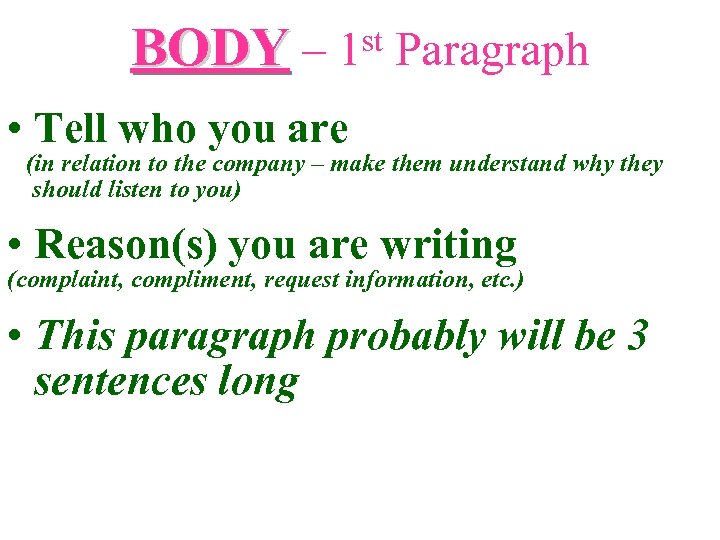 BODY – 1st Paragraph

• Tell who you are
(in relation to the company – make them understand why they should listen to you)

• Reason(s) you are writing
(complaint, compliment, request information, etc.)

• This paragraph probably will be 3 sentences long